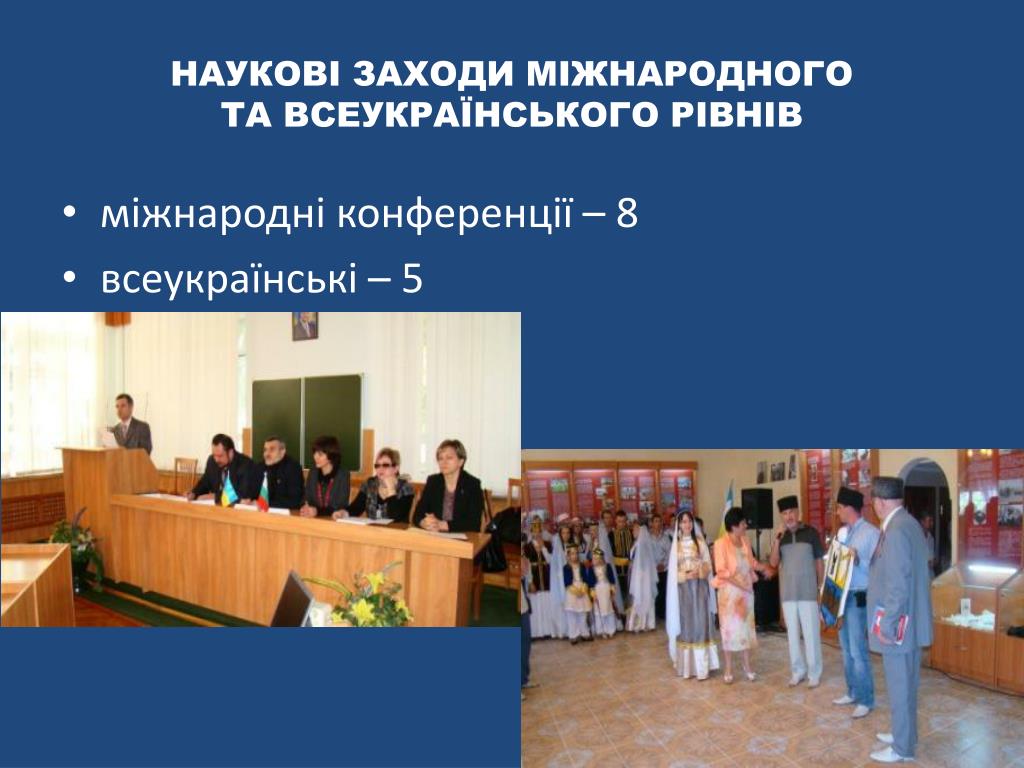 НАУКОВІ ЗАХОДИ МІЖНАРОДНОГО
ТА ВСЕУКРАЇНСЬКОГО РІВНІВ

• міжнародні конференції – 8
• всеукраїнські – 5